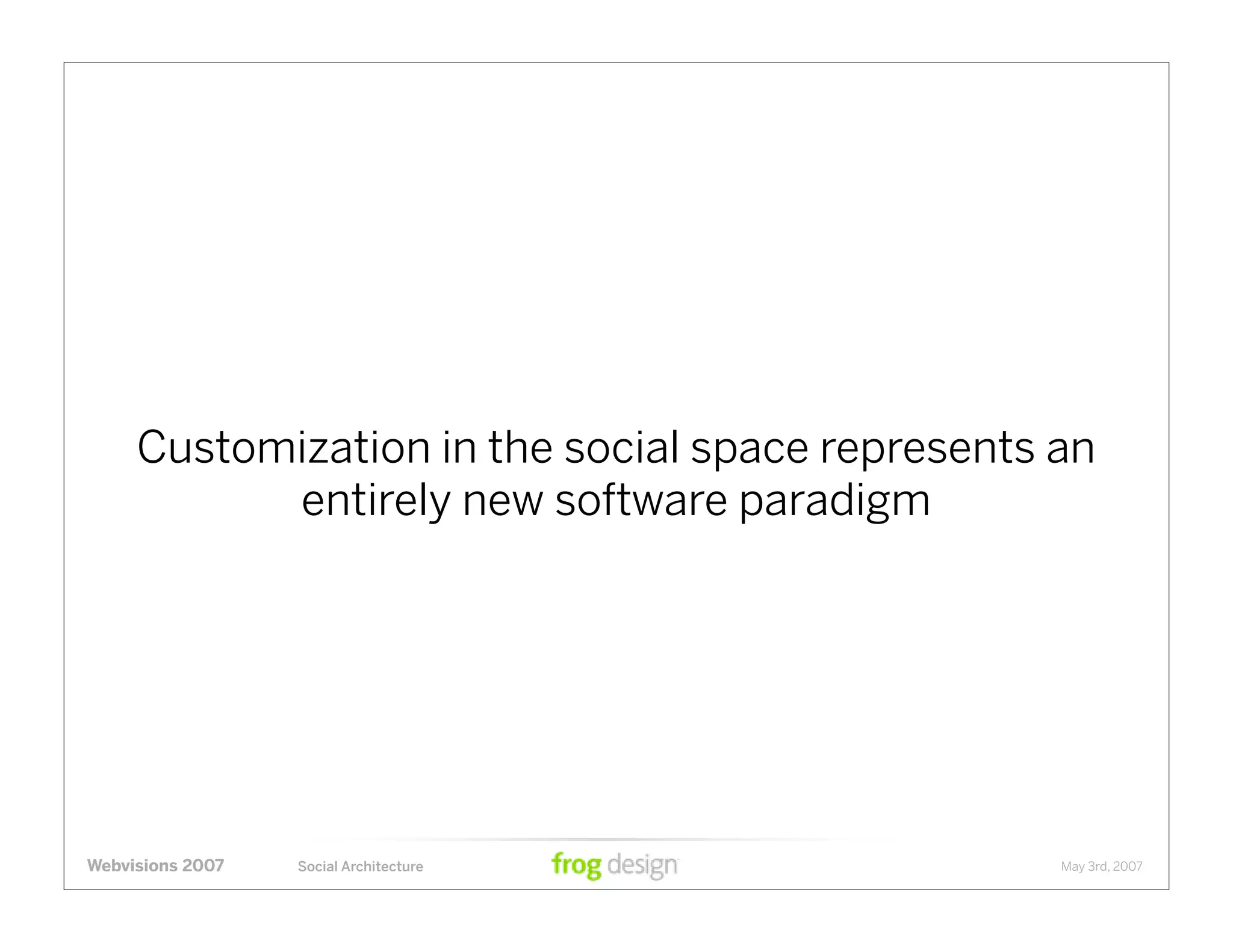 Customization in the social space represents an entirely new software paradigm

Webvisions 2007 Social Architecture frog design May 3rd, 2007